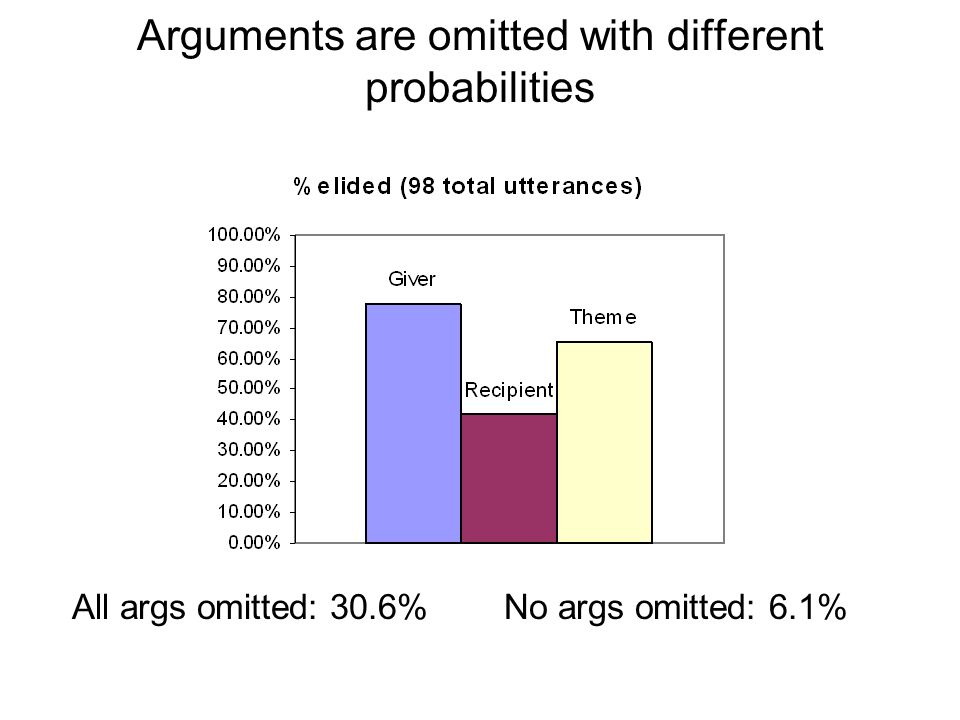 Arguments are omitted with different probabilities

% elided (98 total utterances)

100.00%
90.00%
80.00%
70.00%
60.00%
50.00%
40.00%
30.00%
20.00%
10.00%
0.00%

Giver
Recipient
Theme

All args omitted: 30.6%
No args omitted: 6.1%